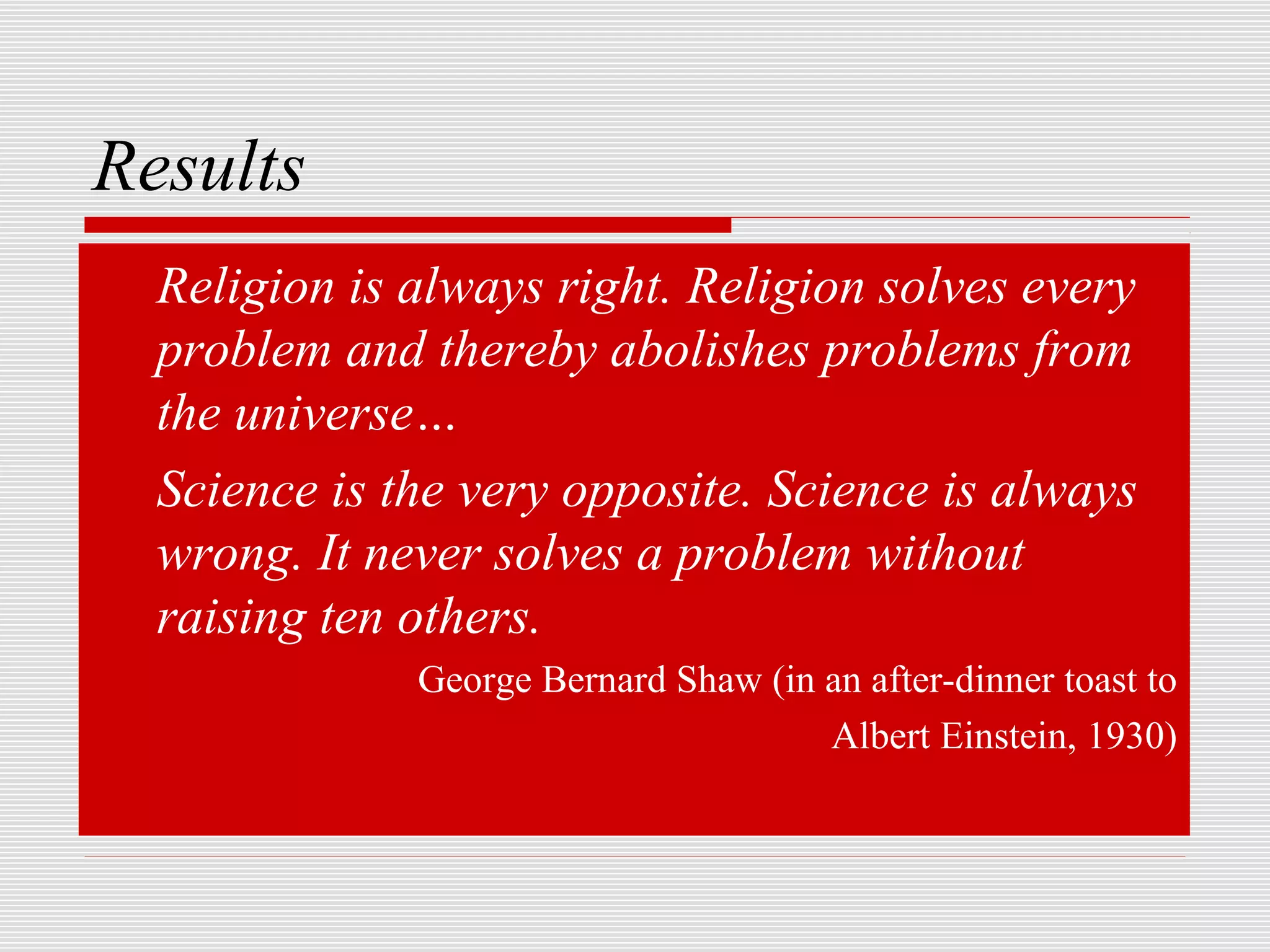 Results

Religion is always right. Religion solves every problem and thereby abolishes problems from the universe…

Science is the very opposite. Science is always wrong. It never solves a problem without raising ten others.

George Bernard Shaw (in an after-dinner toast to Albert Einstein, 1930)